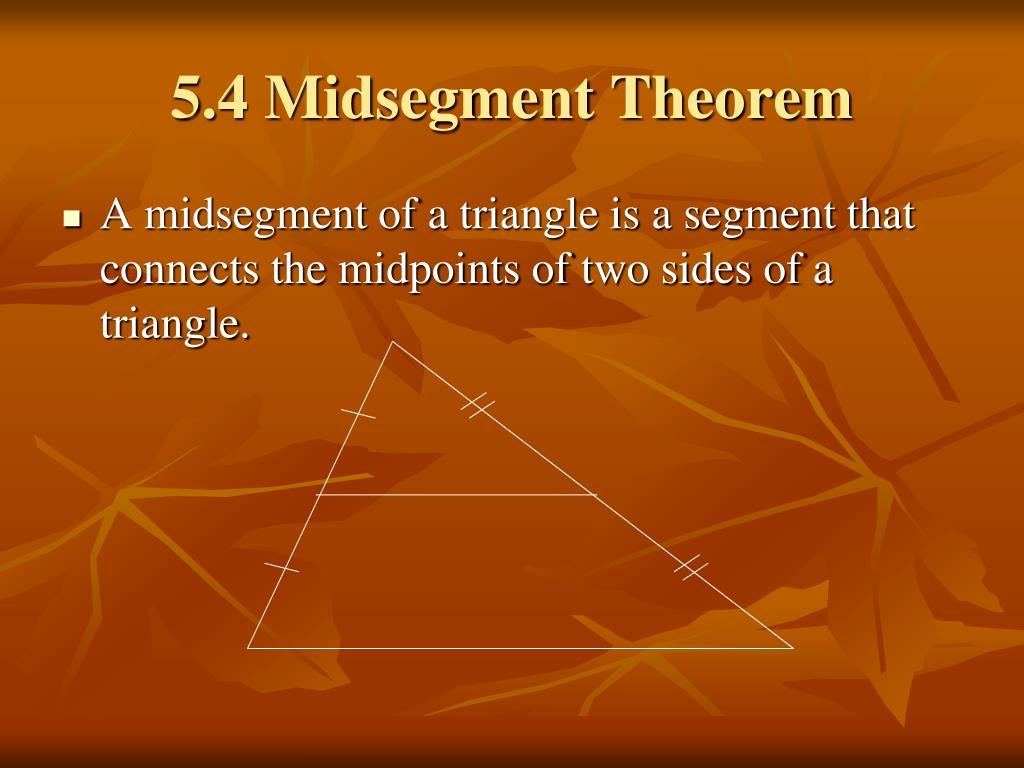 5.4 Midsegment Theorem

A midsegment of a triangle is a segment that connects the midpoints of two sides of a triangle.